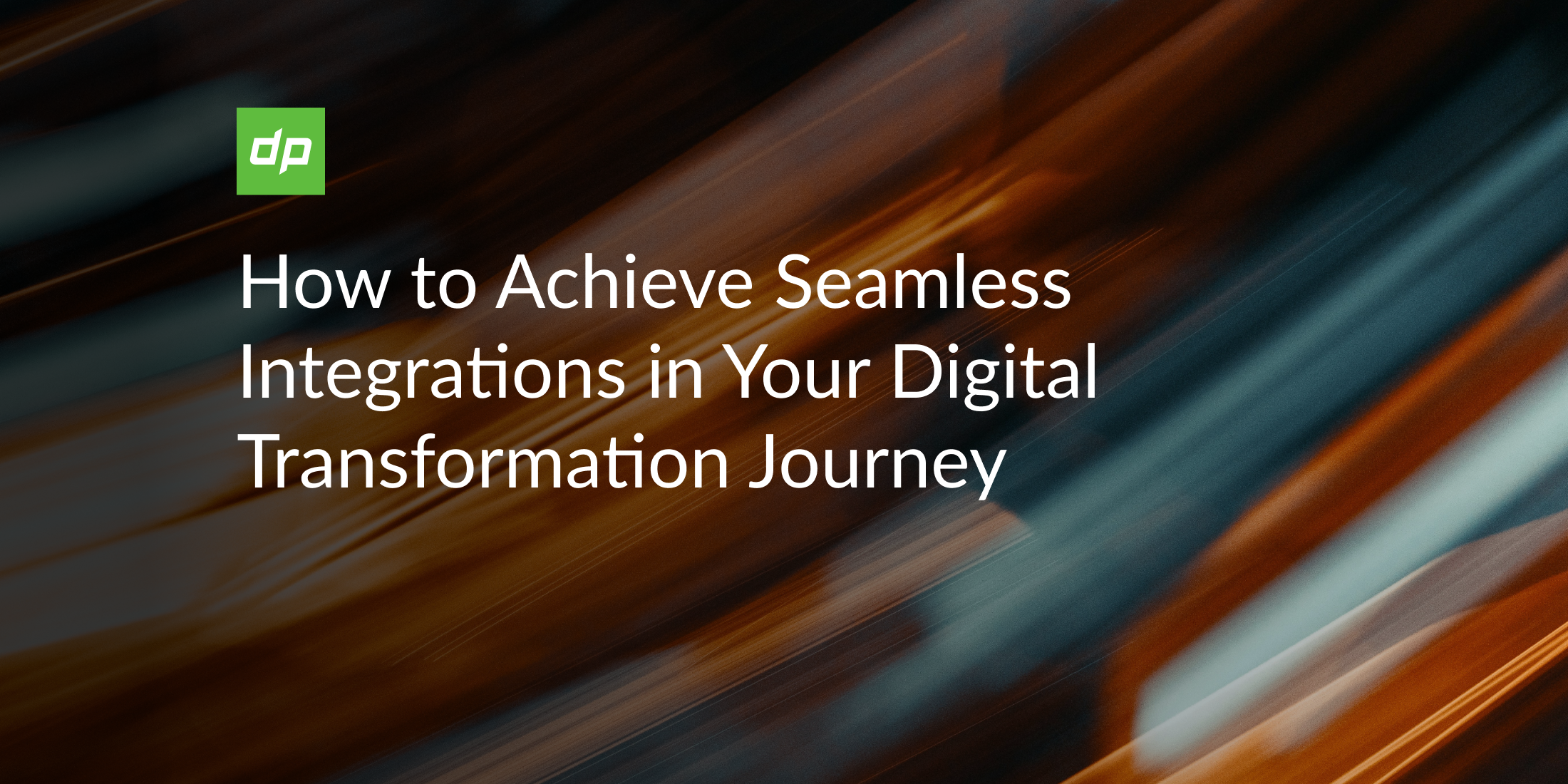 dp

How to Achieve Seamless Integrations in Your Digital Transformation Journey